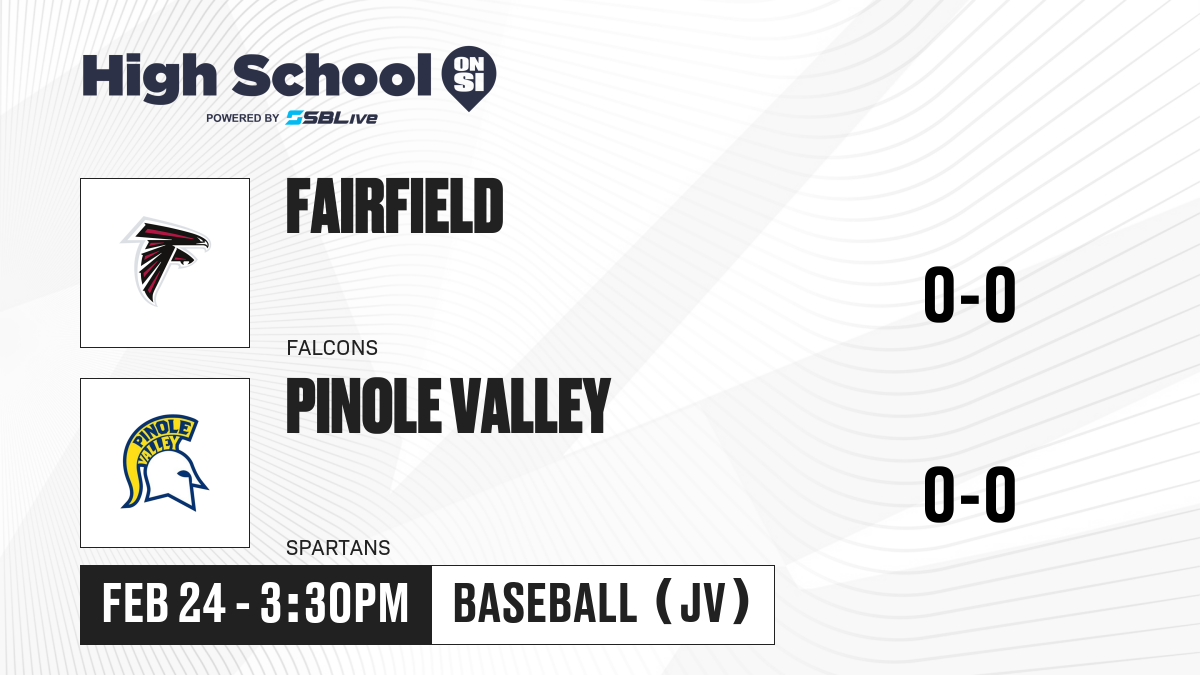 High School ON SI
POWERED BY SBLive

FAIRFIELD
FALCONS
0-0

PINOLE VALLEY
PINOLE VALLEY
SPARTANS
0-0

FEB 24 - 3:30PM
BASEBALL (JV)